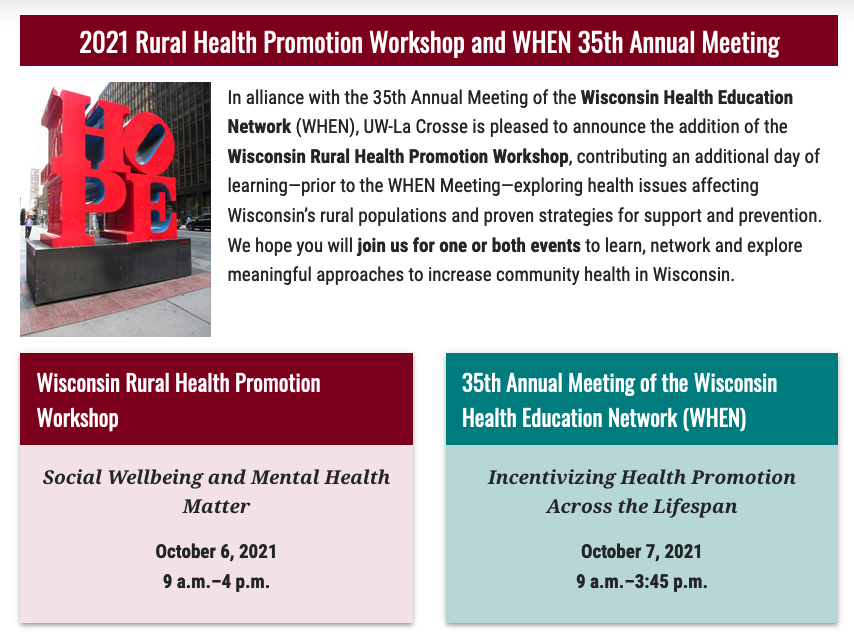 2021 Rural Health Promotion Workshop and WHEN 35th Annual Meeting

HOPE

In alliance with the 35th Annual Meeting of the Wisconsin Health Education Network (WHEN), UW-La Crosse is pleased to announce the addition of the Wisconsin Rural Health Promotion Workshop, contributing an additional day of learning—prior to the WHEN Meeting—exploring health issues affecting Wisconsin's rural populations and proven strategies for support and prevention. We hope you will join us for one or both events to learn, network and explore meaningful approaches to increase community health in Wisconsin.

Wisconsin Rural Health Promotion Workshop

Social Wellbeing and Mental Health Matter

October 6, 2021
9 a.m.–4 p.m.

35th Annual Meeting of the Wisconsin Health Education Network (WHEN)

Incentivizing Health Promotion Across the Lifespan

October 7, 2021
9 a.m.–3:45 p.m.